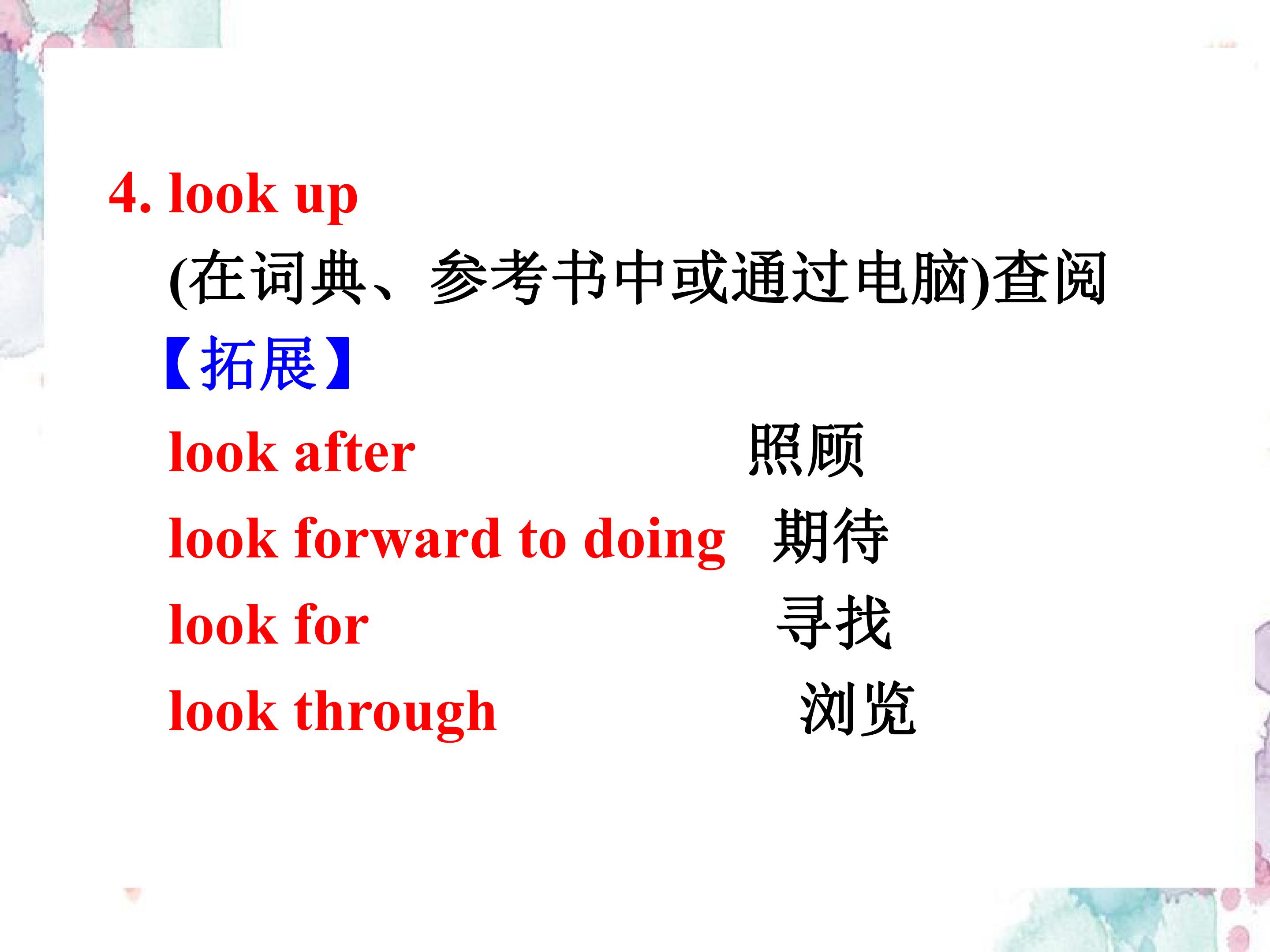 4. look up

(在词典、参考书中或通过电脑)查阅

【拓展】

look after 照顾

look forward to doing 期待

look for 寻找

look through 浏览